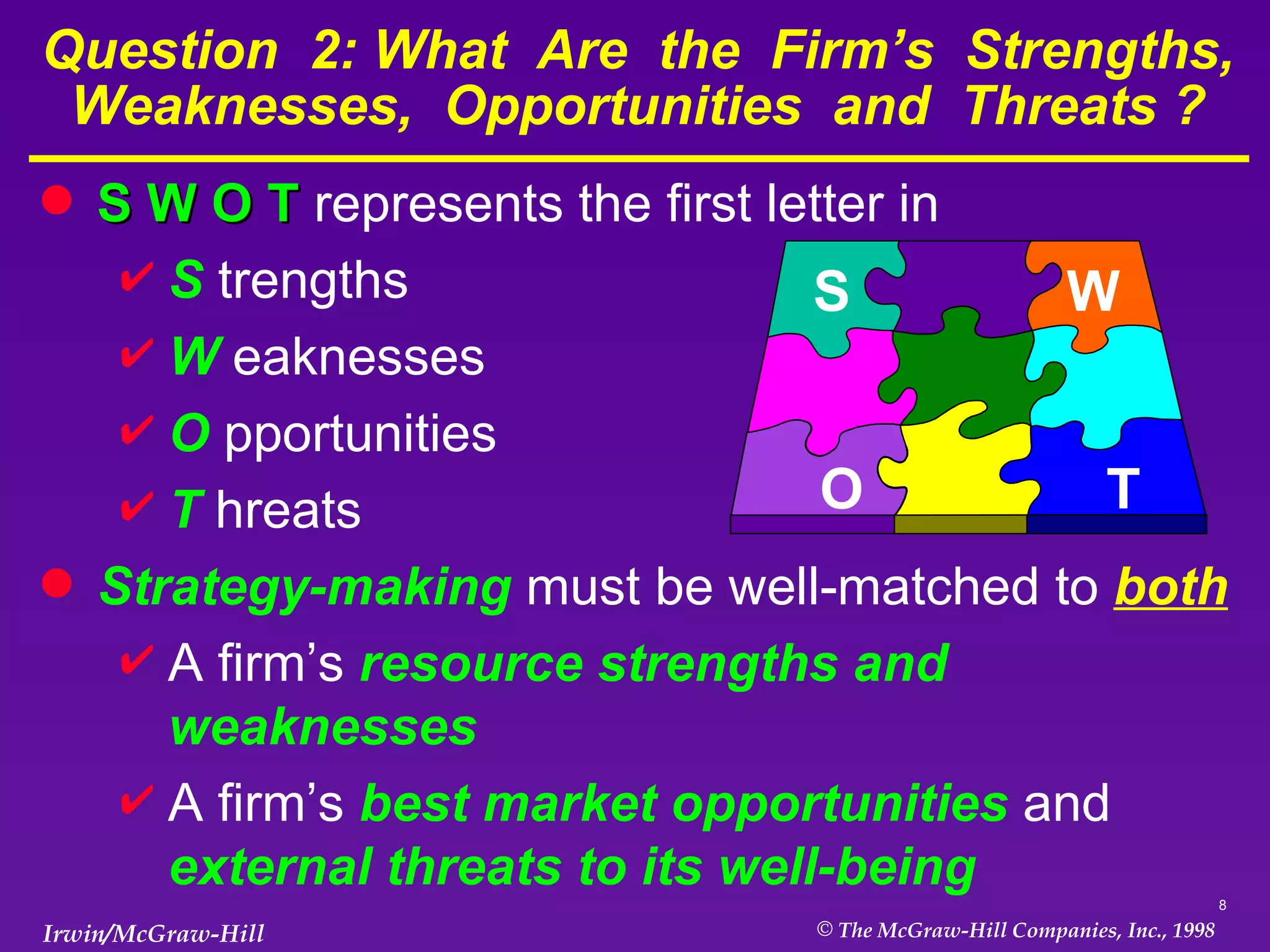 Question 2: What Are the Firm's Strengths, Weaknesses, Opportunities and Threats ?

● S W O T represents the first letter in

✔ S trengths

✔ W eaknesses

✔ O pportunities

✔ T hreats

S W O T

● Strategy-making must be well-matched to both

✔ A firm's resource strengths and weaknesses

✔ A firm's best market opportunities and external threats to its well-being

8

Irwin/McGraw-Hill

© The McGraw-Hill Companies, Inc., 1998